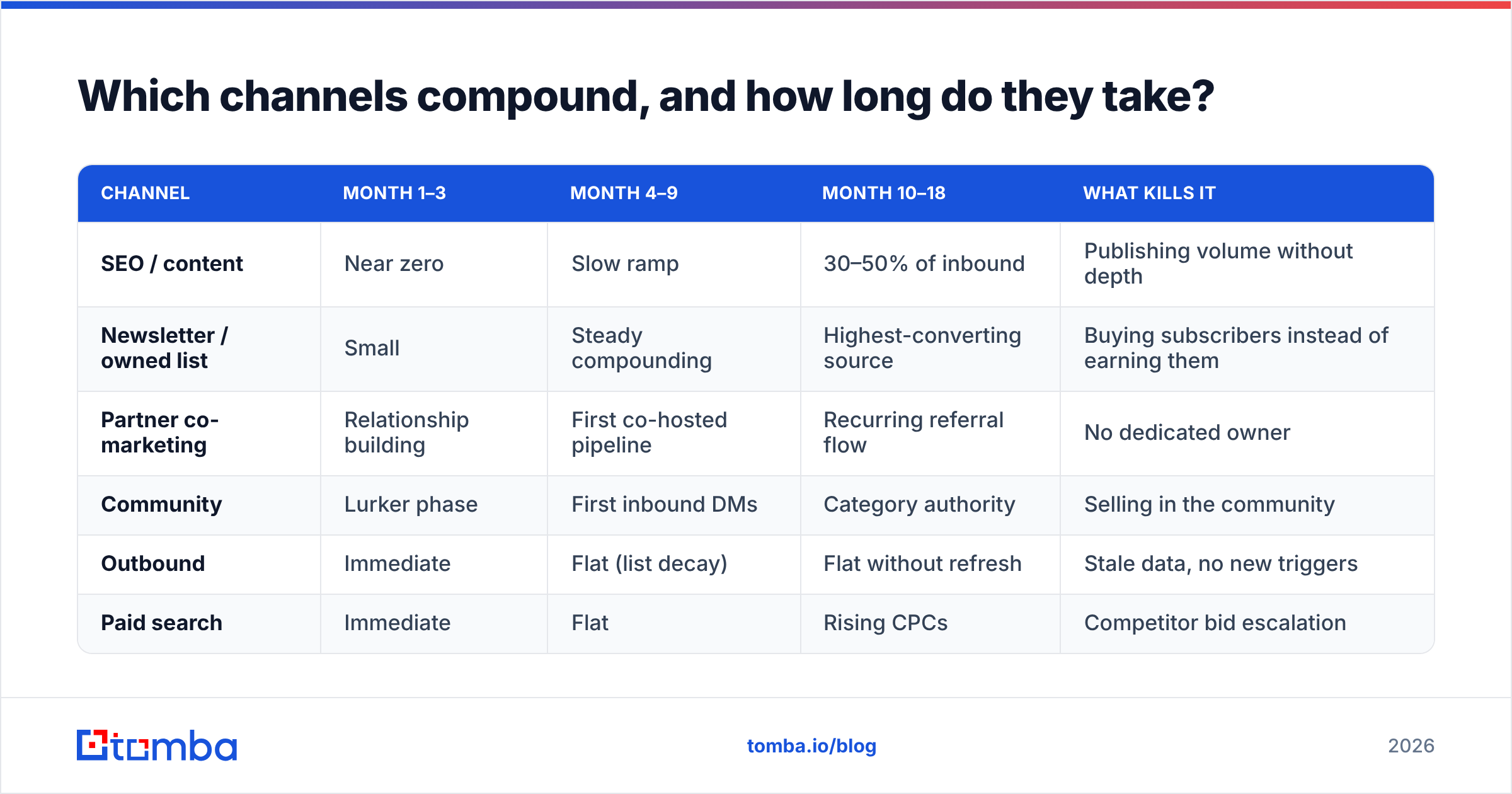 Which channels compound, and how long do they take?

| CHANNEL | MONTH 1–3 | MONTH 4–9 | MONTH 10–18 | WHAT KILLS IT |
|---|---|---|---|---|
| SEO / content | Near zero | Slow ramp | 30–50% of inbound | Publishing volume without depth |
| Newsletter / owned list | Small | Steady compounding | Highest-converting source | Buying subscribers instead of earning them |
| Partner co-marketing | Relationship building | First co-hosted pipeline | Recurring referral flow | No dedicated owner |
| Community | Lurker phase | First inbound DMs | Category authority | Selling in the community |
| Outbound | Immediate | Flat (list decay) | Flat without refresh | Stale data, no new triggers |
| Paid search | Immediate | Flat | Rising CPCs | Competitor bid escalation |

tomba

tomba.io/blog

2026